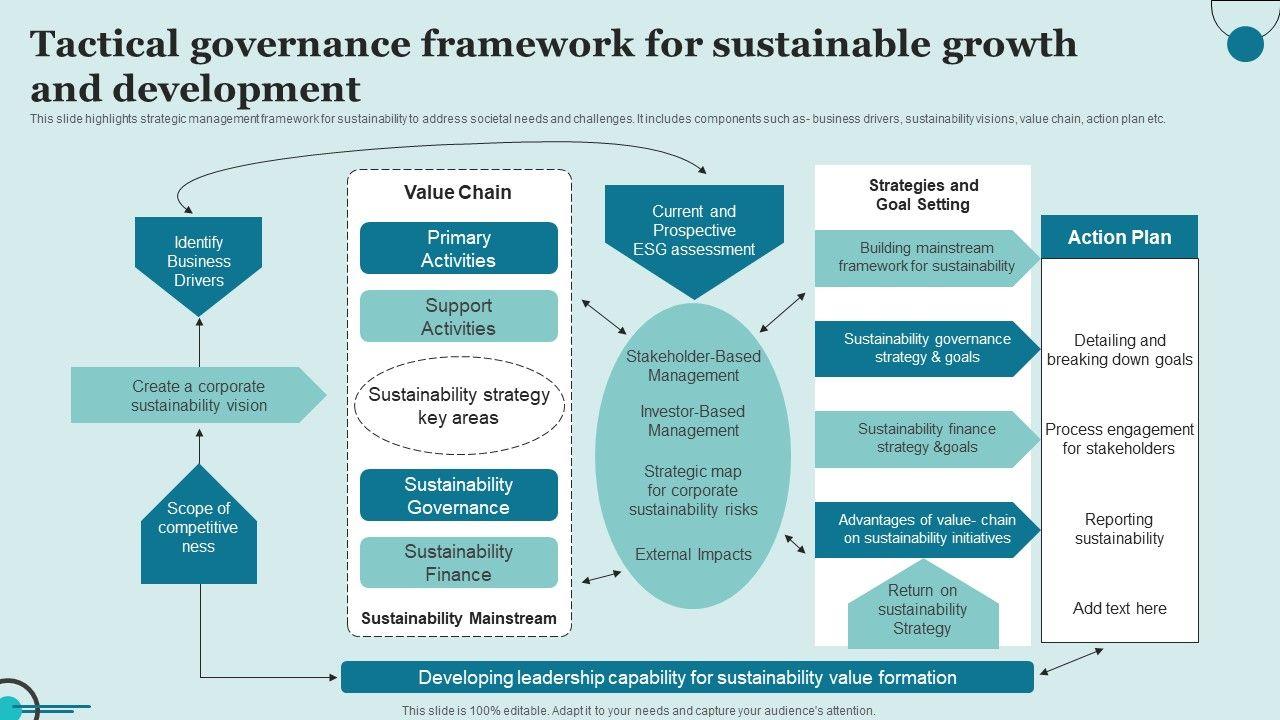 Tactical governance framework for sustainable growth and development

This slide highlights strategic management framework for sustainability to address societal needs and challenges. It includes components such as- business drivers, sustainability visions, value chain, action plan etc.

Identify Business Drivers

Create a corporate sustainability vision

Scope of competitive ness

Value Chain

Primary Activities

Support Activities

Sustainability strategy key areas

Sustainability Governance

Sustainability Finance

Sustainability Mainstream

Current and Prospective ESG assessment

Stakeholder-Based Management

Investor-Based Management

Strategic map for corporate sustainability risks

External Impacts

Strategies and Goal Setting

Building mainstream framework for sustainability

Sustainability governance strategy & goals

Sustainability finance strategy &goals

Advantages of value- chain on sustainability initiatives

Return on sustainability Strategy

Action Plan

Detailing and breaking down goals

Process engagement for stakeholders

Reporting sustainability

Add text here

Developing leadership capability for sustainability value formation

This slide is 100% editable. Adapt it to your needs and capture your audience's attention.